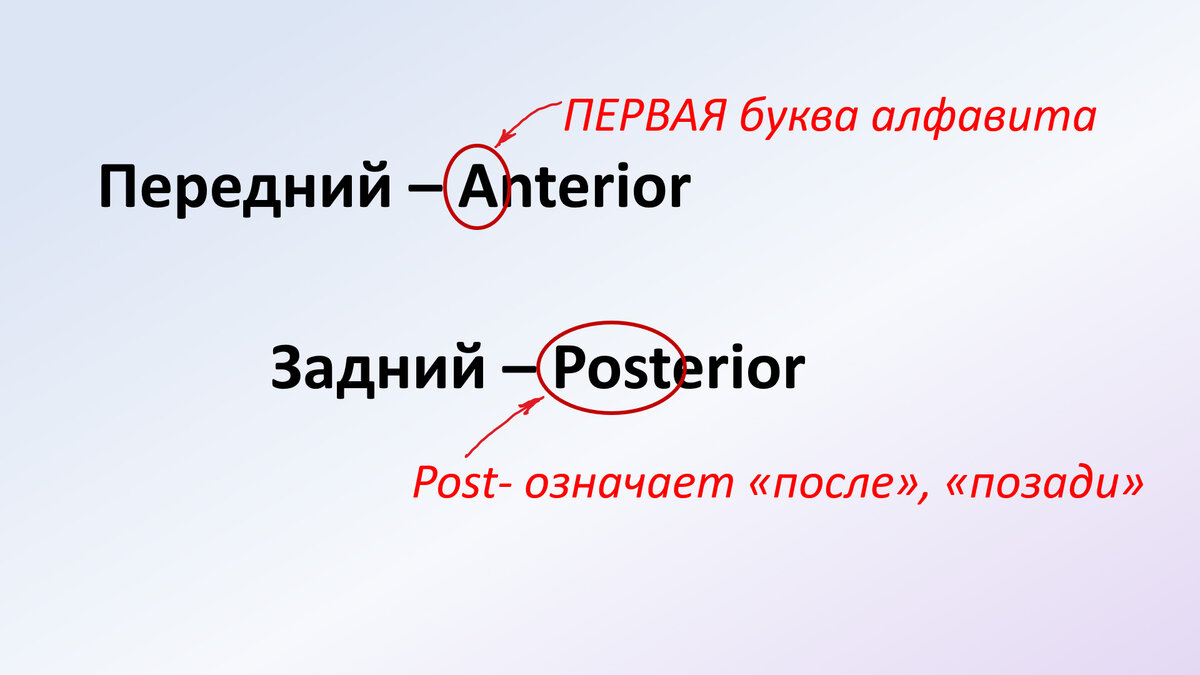 ПЕРВАЯ буква алфавита

Передний – Anterior

Задний – Posterior

Post- означает «после», «позади»